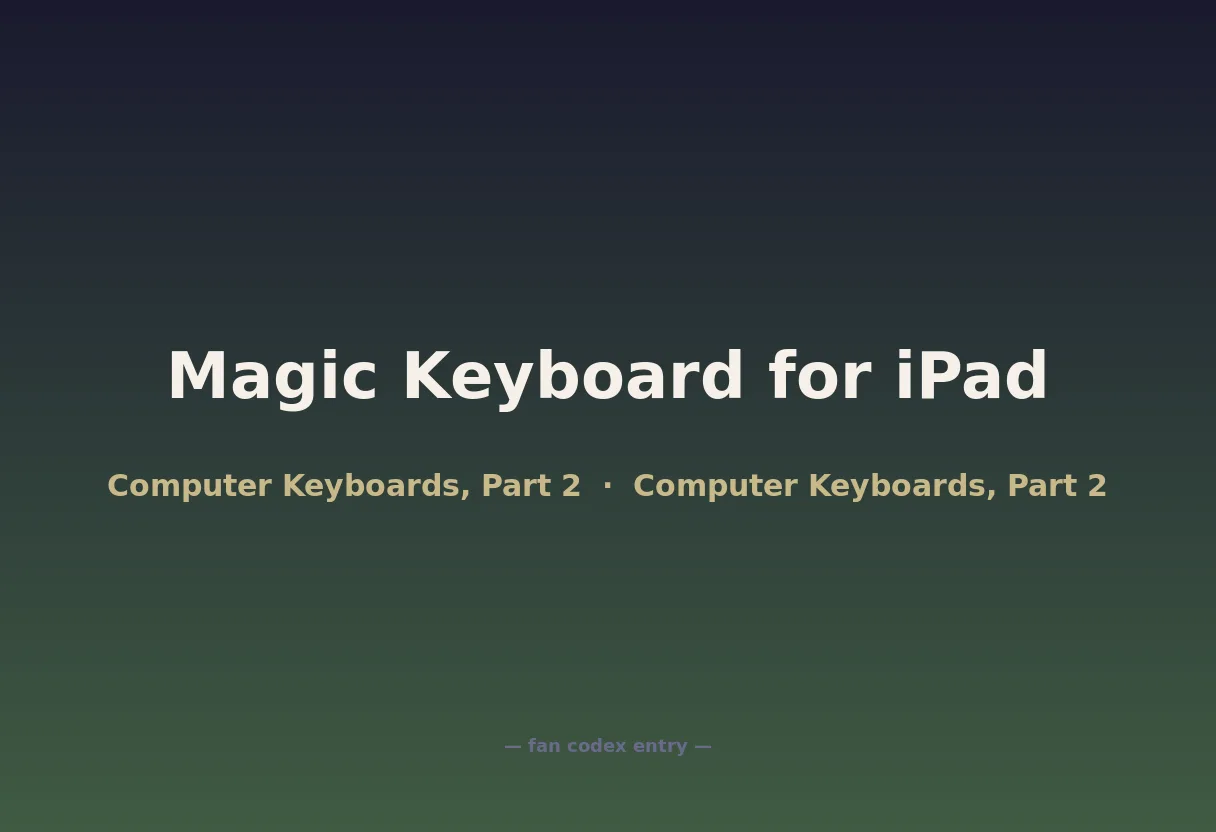 Magic Keyboard for iPad

Computer Keyboards, Part 2 · Computer Keyboards, Part 2

— fan codex entry —